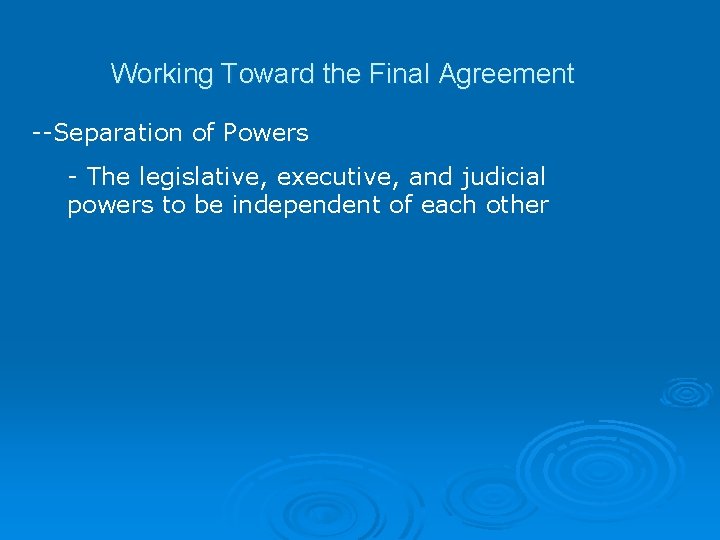 Working Toward the Final Agreement

--Separation of Powers

- The legislative, executive, and judicial powers to be independent of each other